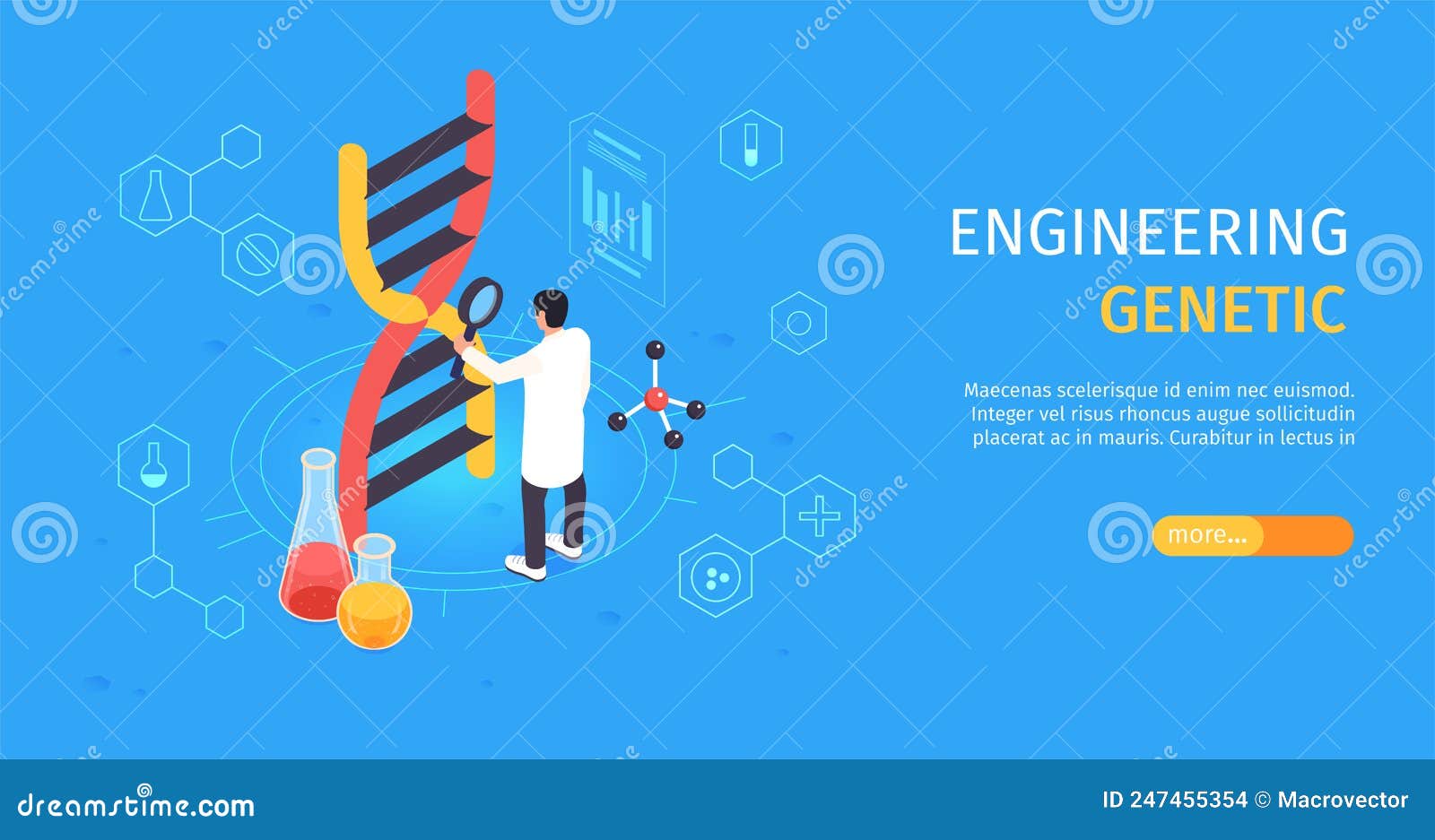 ENGINEERING
GENETIC

Maecenas scelerisque id enim nec euismod. Integer vel risus rhoncus augue sollicitudin placerat ac in mauris. Curabitur in lectus in

more...

dreamstime.com

ID 247455354 © Macrovector